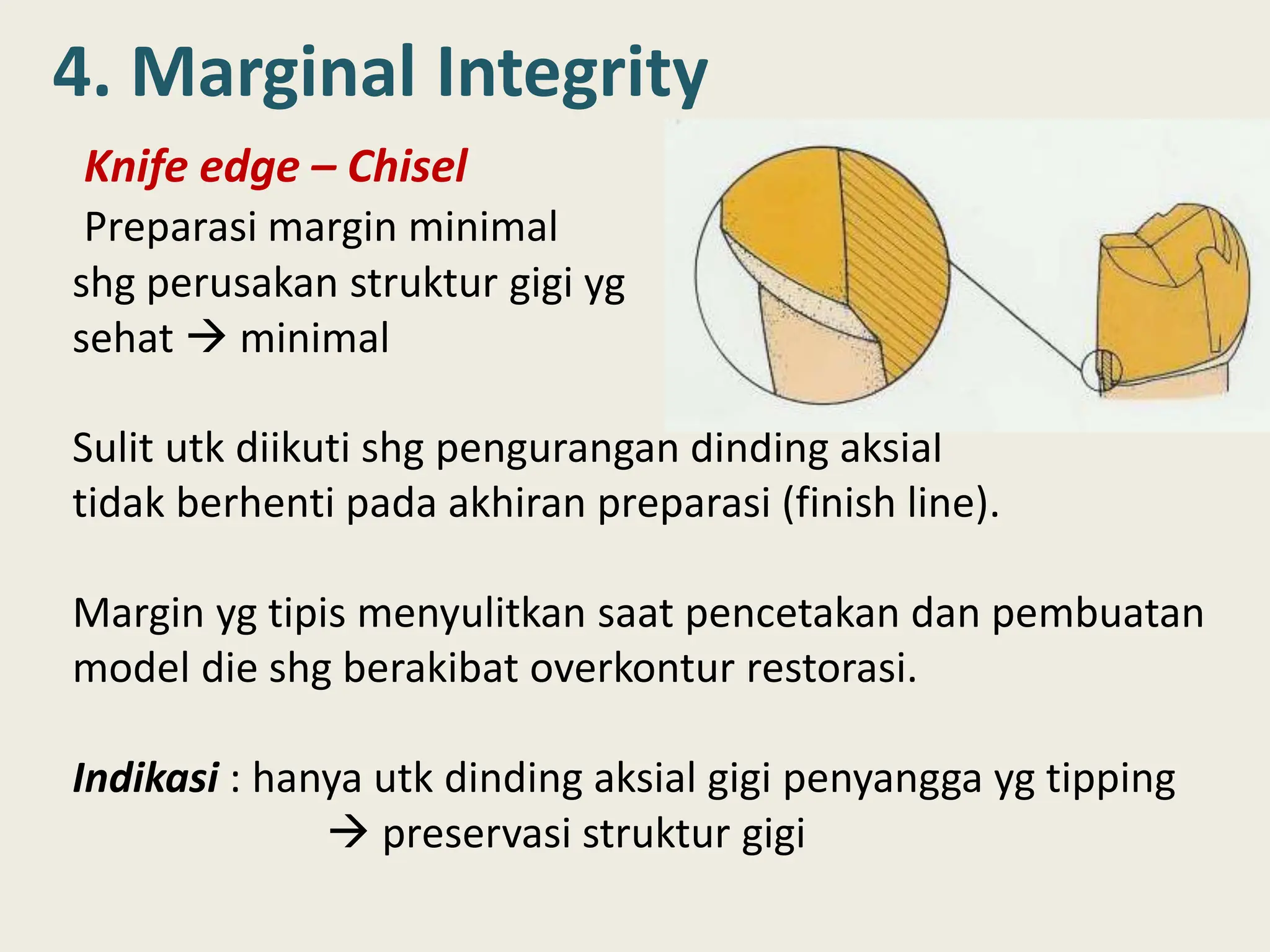 4. Marginal Integrity

Knife edge – Chisel

Preparasi margin minimal shg perusakan struktur gigi yg sehat → minimal

Sulit utk diikuti shg pengurangan dinding aksial tidak berhenti pada akhiran preparasi (finish line).

Margin yg tipis menyulitkan saat pencetakan dan pembuatan model die shg berakibat overkontur restorasi.

Indikasi : hanya utk dinding aksial gigi penyangga yg tipping → preservasi struktur gigi